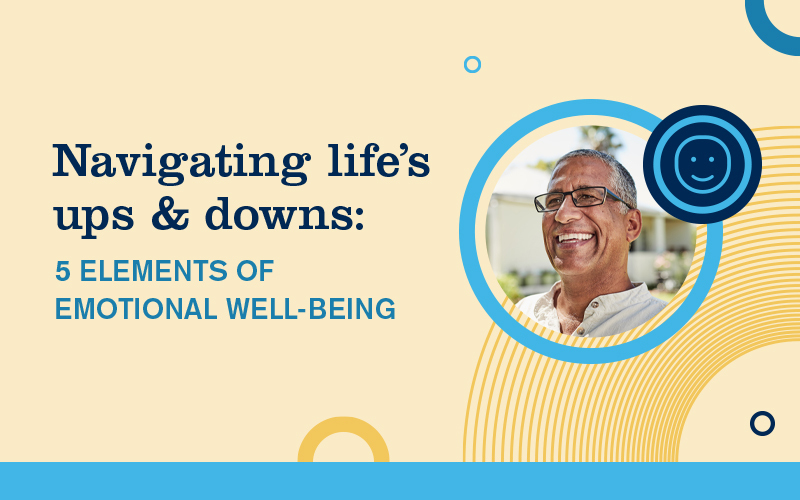 Navigating life's ups & downs:

5 ELEMENTS OF EMOTIONAL WELL-BEING